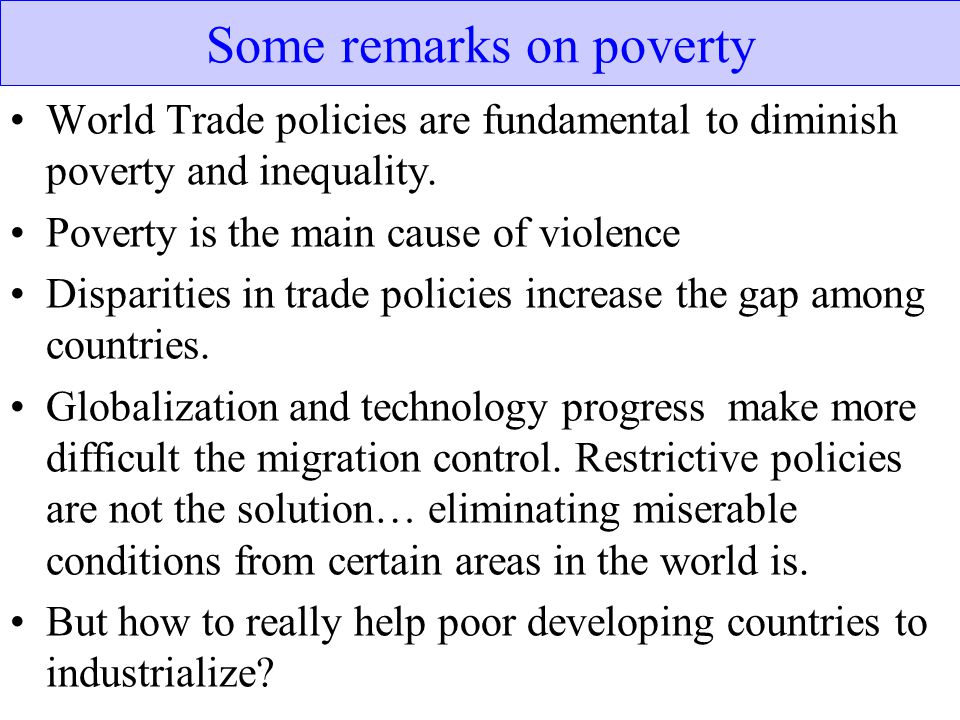 Some remarks on poverty

• World Trade policies are fundamental to diminish poverty and inequality.
• Poverty is the main cause of violence
• Disparities in trade policies increase the gap among countries.
• Globalization and technology progress make more difficult the migration control. Restrictive policies are not the solution… eliminating miserable conditions from certain areas in the world is.
• But how to really help poor developing countries to industrialize?